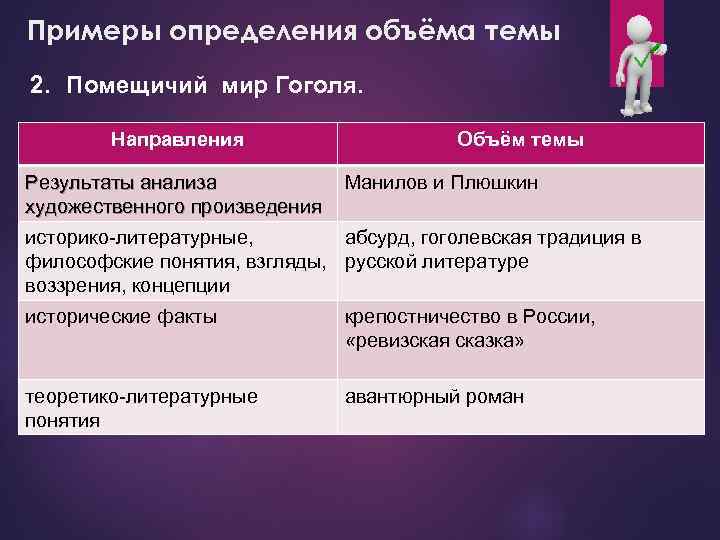 Примеры определения объёма темы

2. Помещичий мир Гоголя.

| Направления | Объём темы |
|---|---|
| Результаты анализа художественного произведения | Манилов и Плюшкин |
| историко-литературные, философские понятия, взгляды, воззрения, концепции | абсурд, гоголевская традиция в русской литературе |
| исторические факты | крепостничество в России, «ревизская сказка» |
| теоретико-литературные понятия | авантюрный роман |